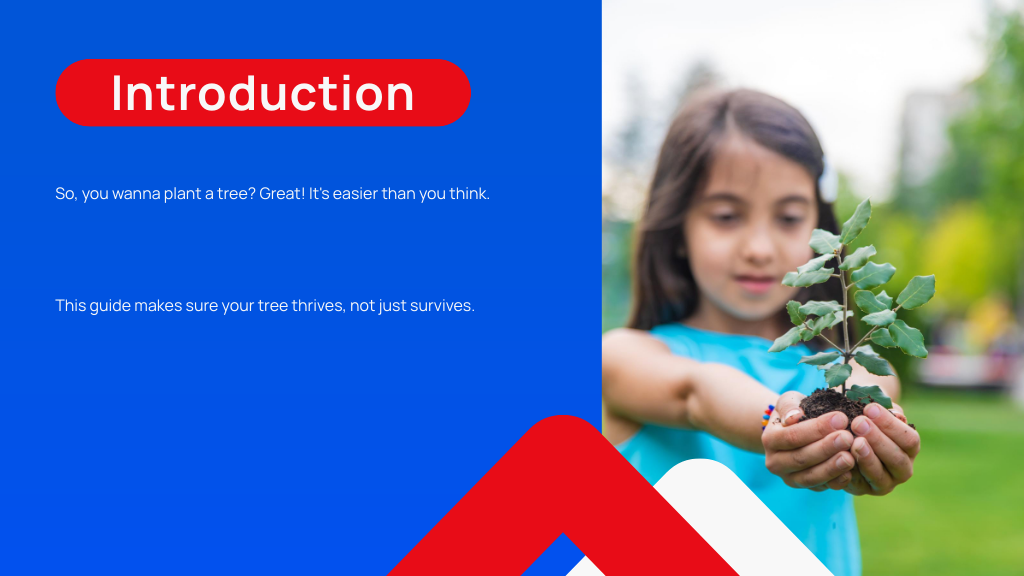 Introduction

So, you wanna plant a tree? Great! It's easier than you think.

This guide makes sure your tree thrives, not just survives.